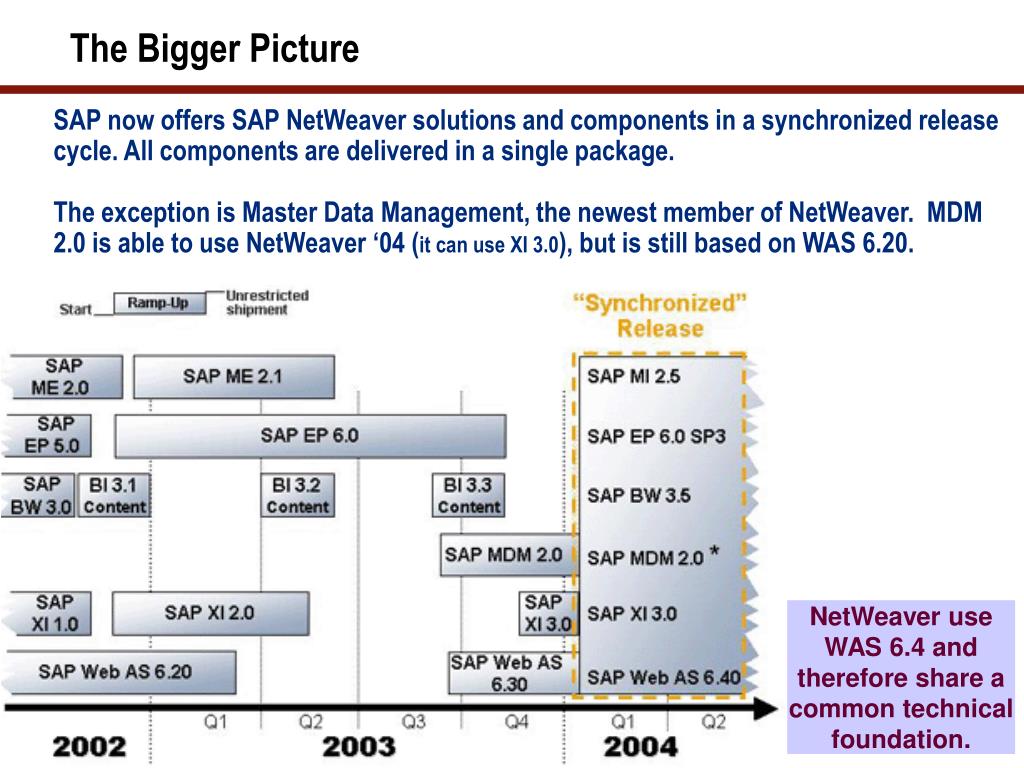 The Bigger Picture

SAP now offers SAP NetWeaver solutions and components in a synchronized release cycle. All components are delivered in a single package.

The exception is Master Data Management, the newest member of NetWeaver. MDM 2.0 is able to use NetWeaver ‘04 (it can use XI 3.0), but is still based on WAS 6.20.

Start Ramp-Up Unrestricted shipment

“Synchronized” Release

SAP ME 2.0
SAP ME 2.1
SAP MI 2.5

SAP EP 5.0
SAP EP 6.0
SAP EP 6.0 SP3

SAP BW 3.0
BI 3.1 Content
BI 3.2 Content
BI 3.3 Content
SAP BW 3.5

SAP MDM 2.0
SAP MDM 2.0 *

SAP XI 1.0
SAP XI 2.0
SAP XI 3.0
SAP XI 3.0

SAP Web AS 6.20
SAP Web AS 6.30
SAP Web AS 6.40

Q1 Q2 Q3 Q4 Q1 Q2

2002 2003 2004

NetWeaver use WAS 6.4 and therefore share a common technical foundation.